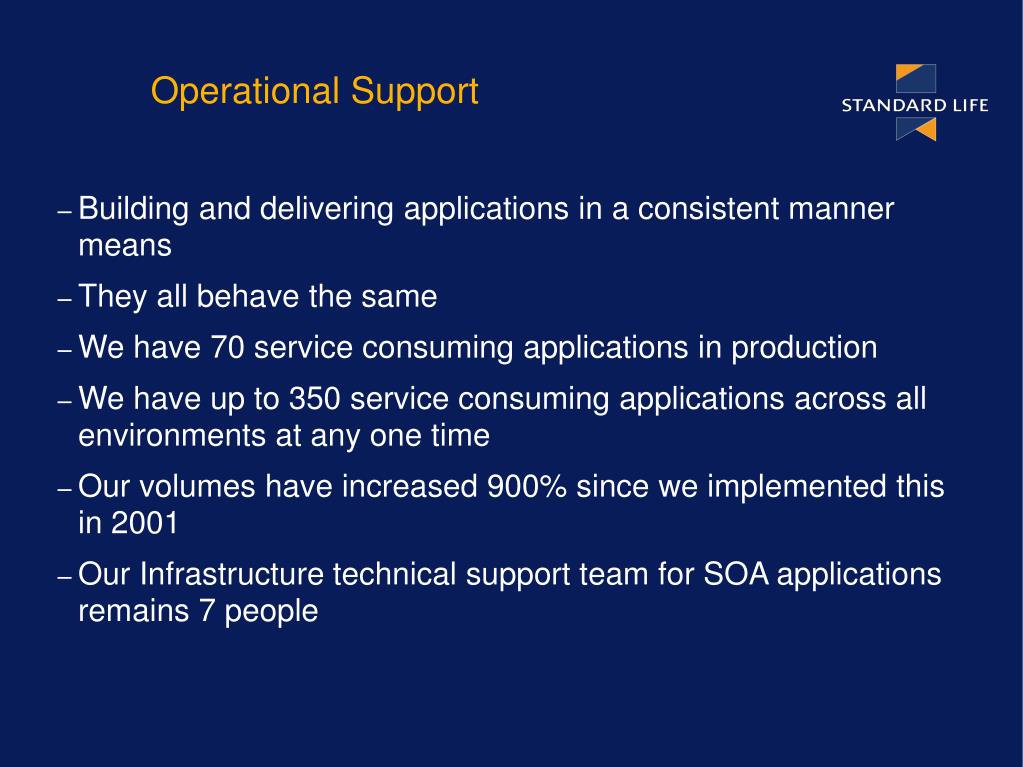 Operational Support

STANDARD LIFE

– Building and delivering applications in a consistent manner means

– They all behave the same

– We have 70 service consuming applications in production

– We have up to 350 service consuming applications across all environments at any one time

– Our volumes have increased 900% since we implemented this in 2001

– Our Infrastructure technical support team for SOA applications remains 7 people